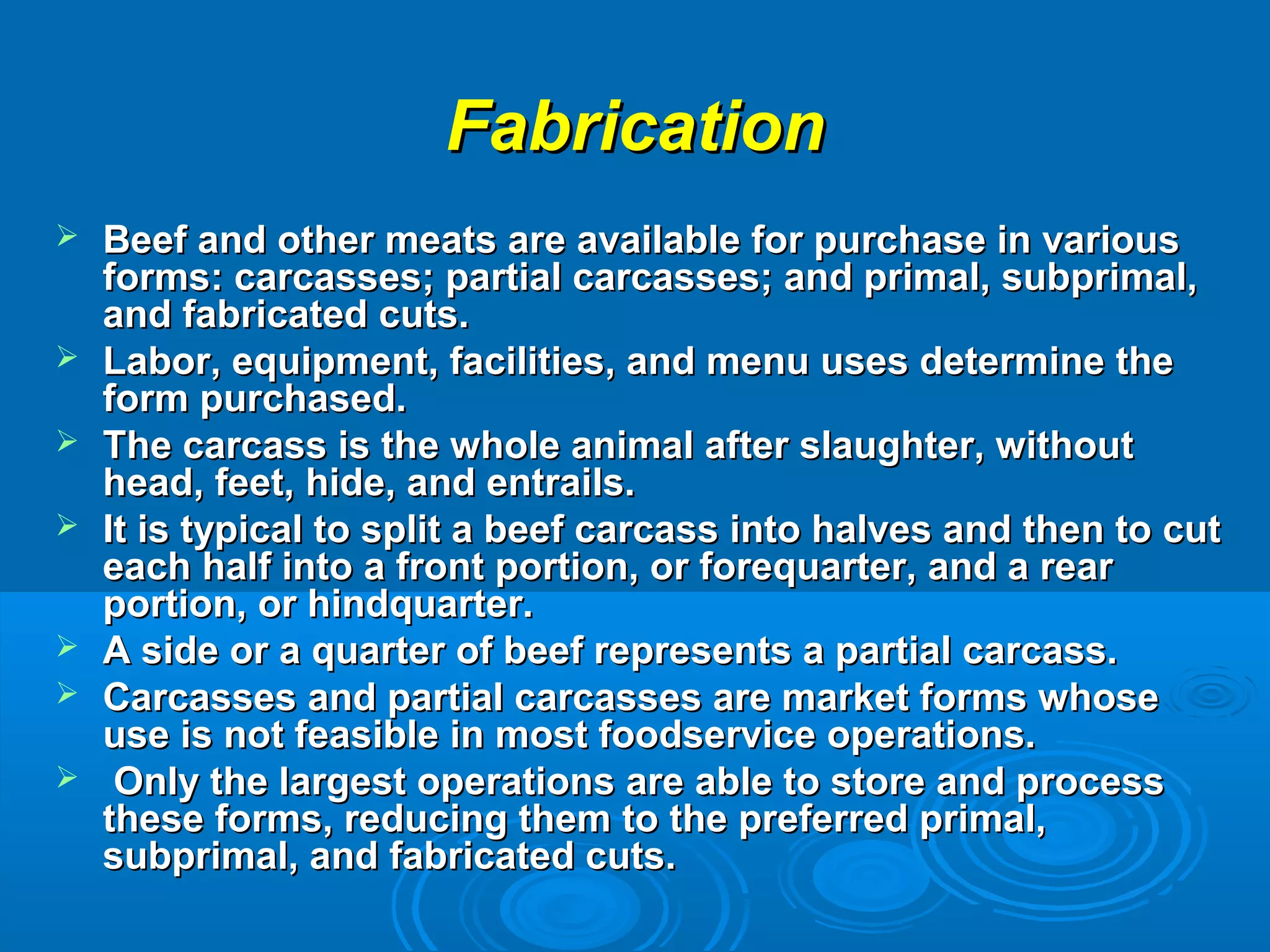 Fabrication

➢ Beef and other meats are available for purchase in various forms: carcasses; partial carcasses; and primal, subprimal, and fabricated cuts.

➢ Labor, equipment, facilities, and menu uses determine the form purchased.

➢ The carcass is the whole animal after slaughter, without head, feet, hide, and entrails.

➢ It is typical to split a beef carcass into halves and then to cut each half into a front portion, or forequarter, and a rear portion, or hindquarter.

➢ A side or a quarter of beef represents a partial carcass.

➢ Carcasses and partial carcasses are market forms whose use is not feasible in most foodservice operations.

➢ Only the largest operations are able to store and process these forms, reducing them to the preferred primal, subprimal, and fabricated cuts.